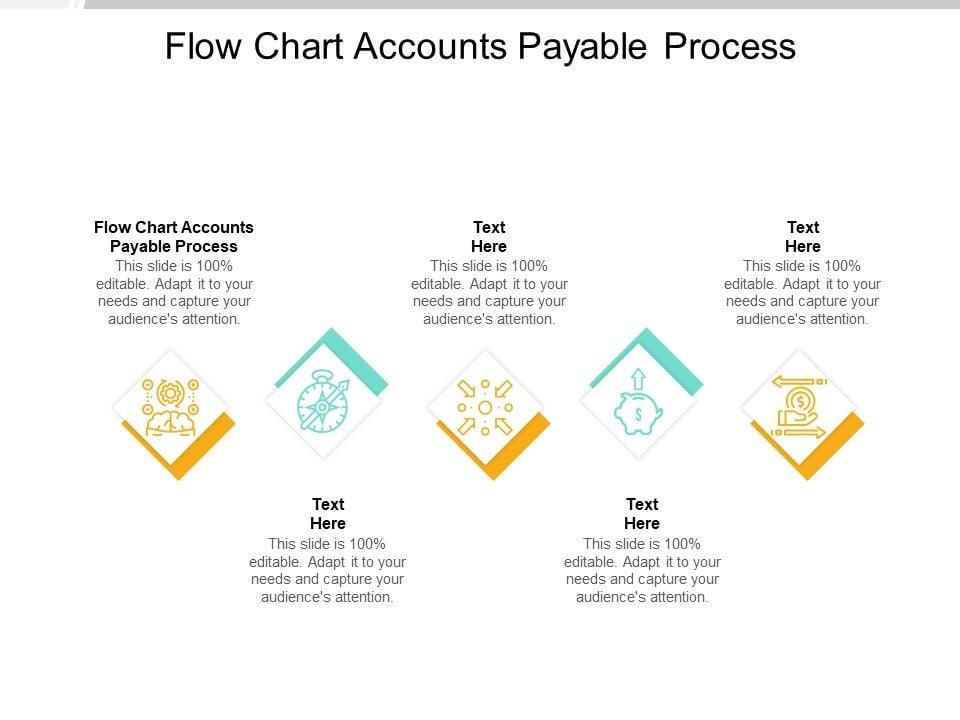 Flow Chart Accounts Payable Process

Flow Chart Accounts Payable Process
This slide is 100% editable. Adapt it to your needs and capture your audience's attention.

Text Here
This slide is 100% editable. Adapt it to your needs and capture your audience's attention.

Text Here
This slide is 100% editable. Adapt it to your needs and capture your audience's attention.

Text Here
This slide is 100% editable. Adapt it to your needs and capture your audience's attention.

Text Here
This slide is 100% editable. Adapt it to your needs and capture your audience's attention.